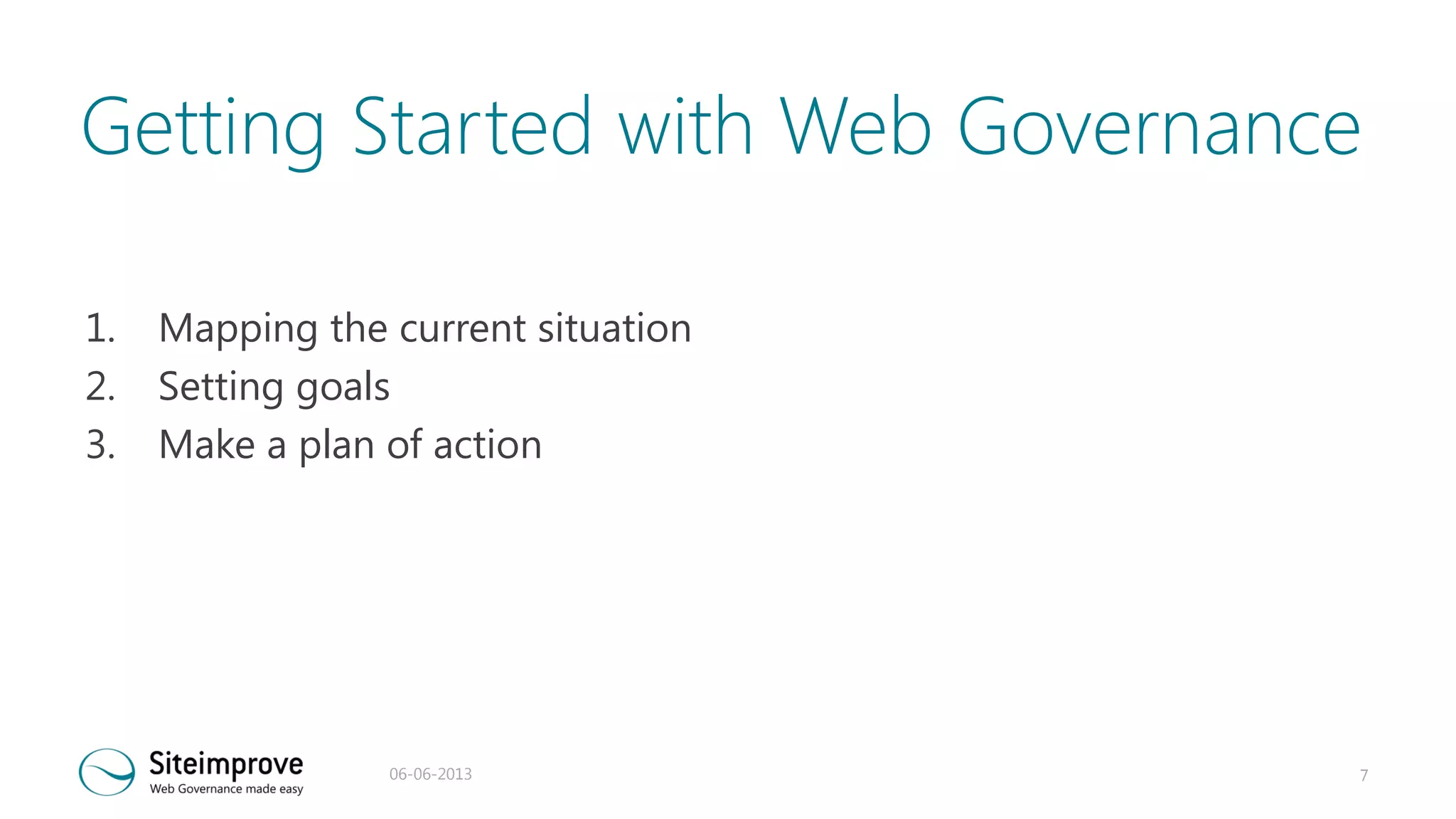 Getting Started with Web Governance

1. Mapping the current situation
2. Setting goals
3. Make a plan of action

Siteimprove
Web Governance made easy

06-06-2013

7